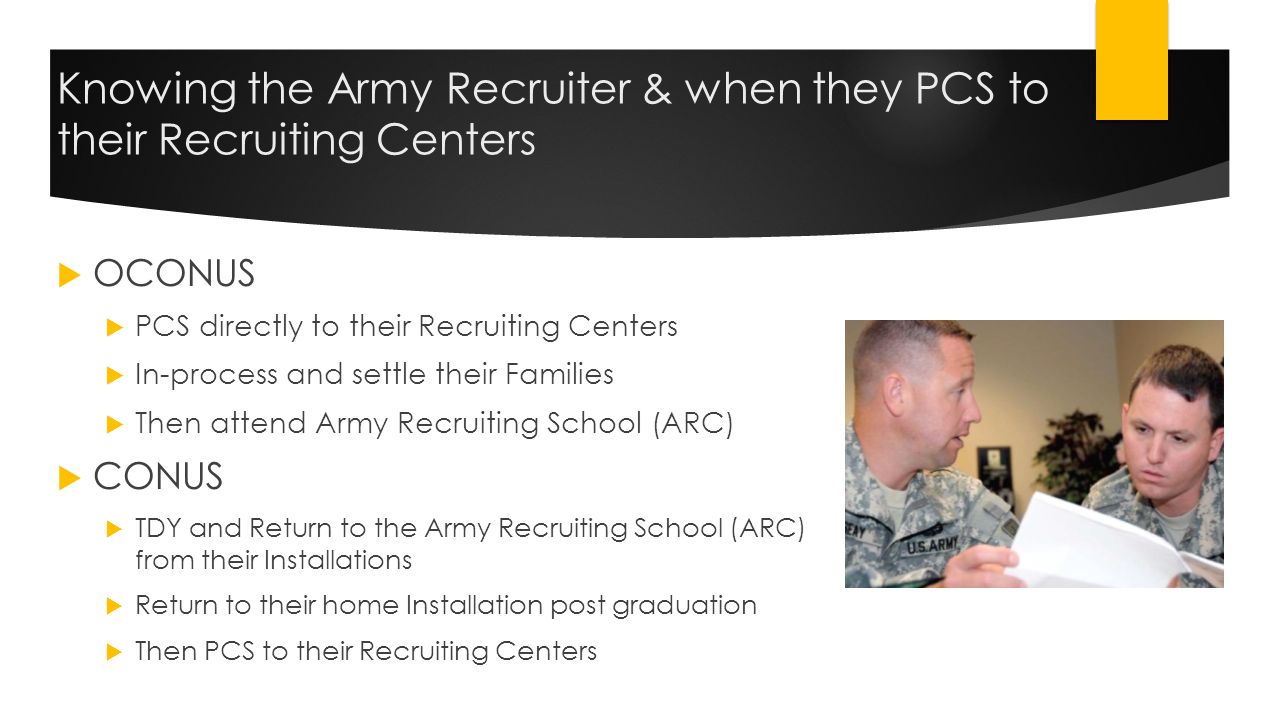 Knowing the Army Recruiter & when they PCS to their Recruiting Centers

OCONUS

PCS directly to their Recruiting Centers

In-process and settle their Families

Then attend Army Recruiting School (ARC)

CONUS

TDY and Return to the Army Recruiting School (ARC) from their Installations

Return to their home Installation post graduation

Then PCS to their Recruiting Centers

U.S. ARMY